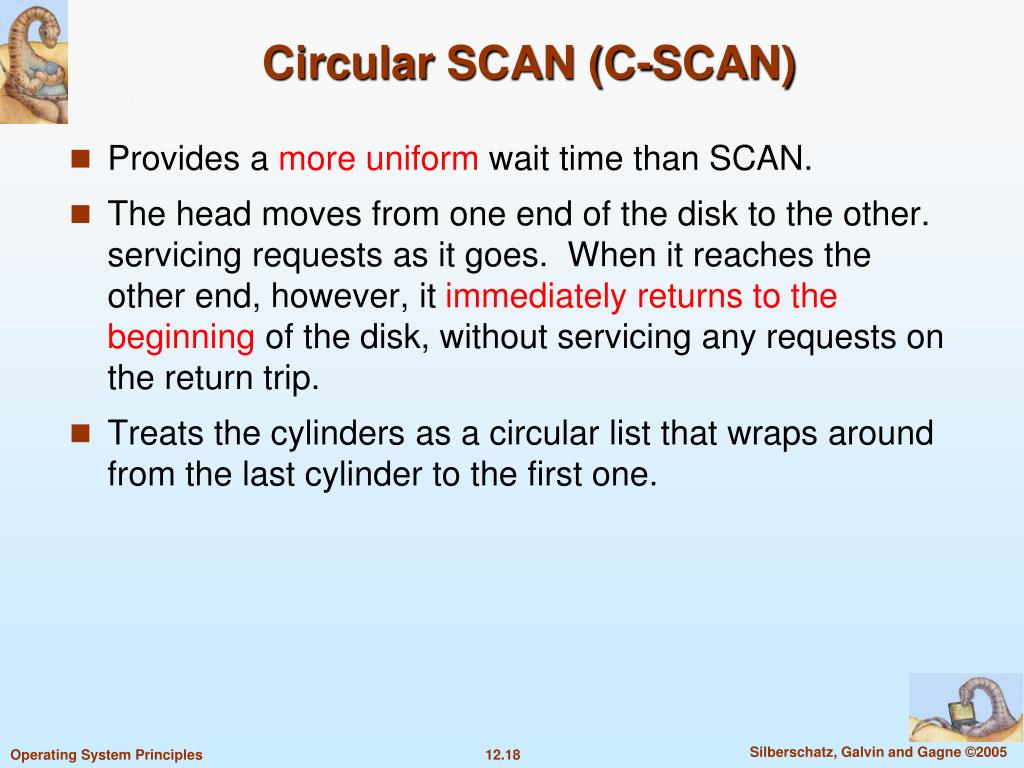 Circular SCAN (C-SCAN)

Provides a more uniform wait time than SCAN.

The head moves from one end of the disk to the other. servicing requests as it goes. When it reaches the other end, however, it immediately returns to the beginning of the disk, without servicing any requests on the return trip.

Treats the cylinders as a circular list that wraps around from the last cylinder to the first one.

Operating System Principles

12.18

Silberschatz, Galvin and Gagne ©2005